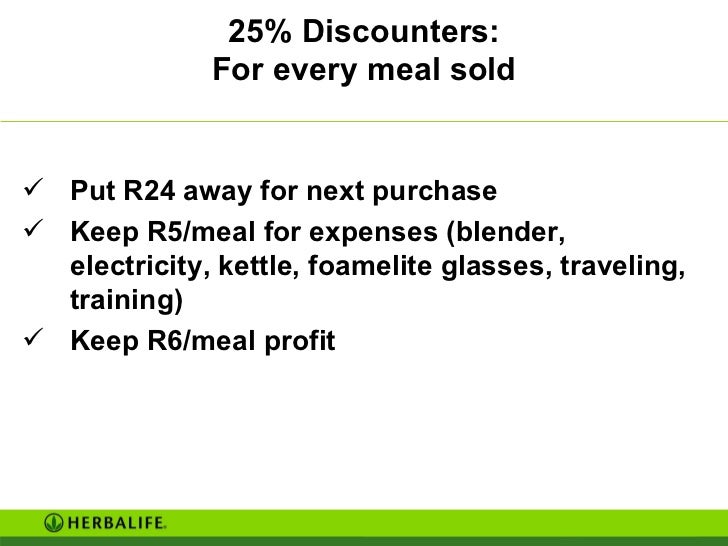 25% Discounters:
For every meal sold

✓ Put R24 away for next purchase
✓ Keep R5/meal for expenses (blender, electricity, kettle, foamelite glasses, traveling, training)
✓ Keep R6/meal profit

HERBALIFE.